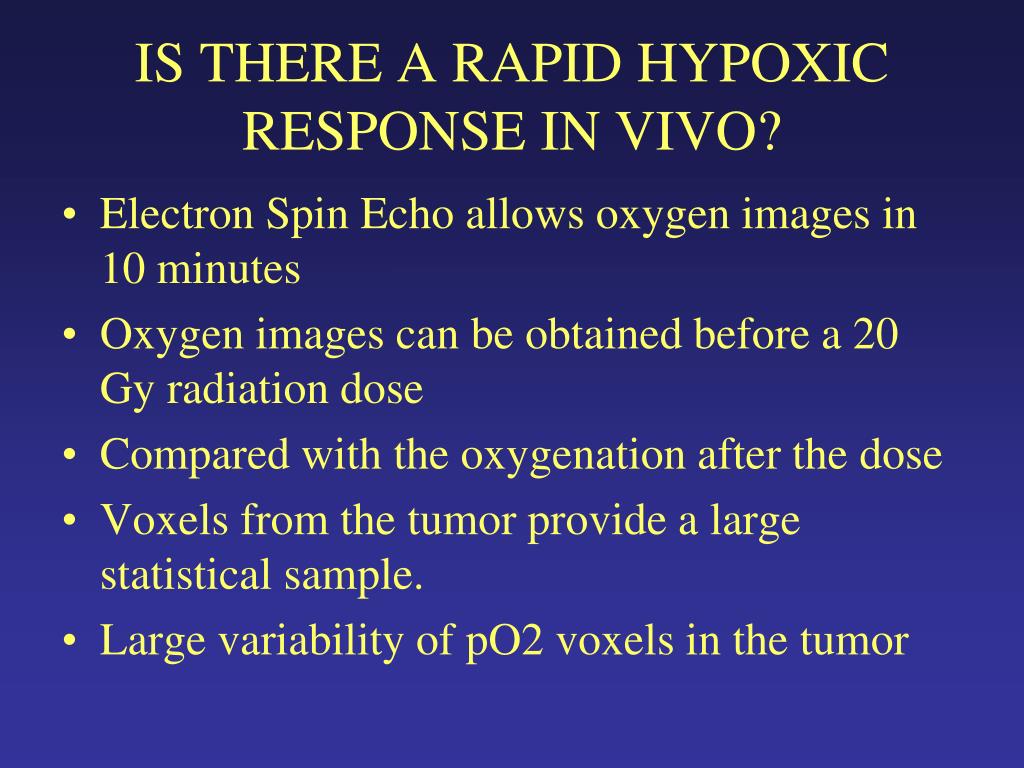 IS THERE A RAPID HYPOXIC RESPONSE IN VIVO?

• Electron Spin Echo allows oxygen images in 10 minutes
• Oxygen images can be obtained before a 20 Gy radiation dose
• Compared with the oxygenation after the dose
• Voxels from the tumor provide a large statistical sample.
• Large variability of pO2 voxels in the tumor